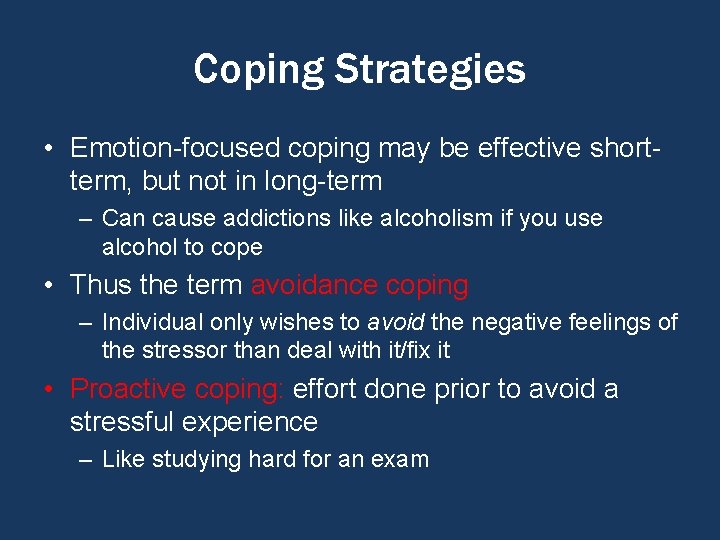 Coping Strategies

• Emotion-focused coping may be effective short-term, but not in long-term

– Can cause addictions like alcoholism if you use alcohol to cope

• Thus the term avoidance coping

– Individual only wishes to avoid the negative feelings of the stressor than deal with it/fix it

• Proactive coping: effort done prior to avoid a stressful experience

– Like studying hard for an exam